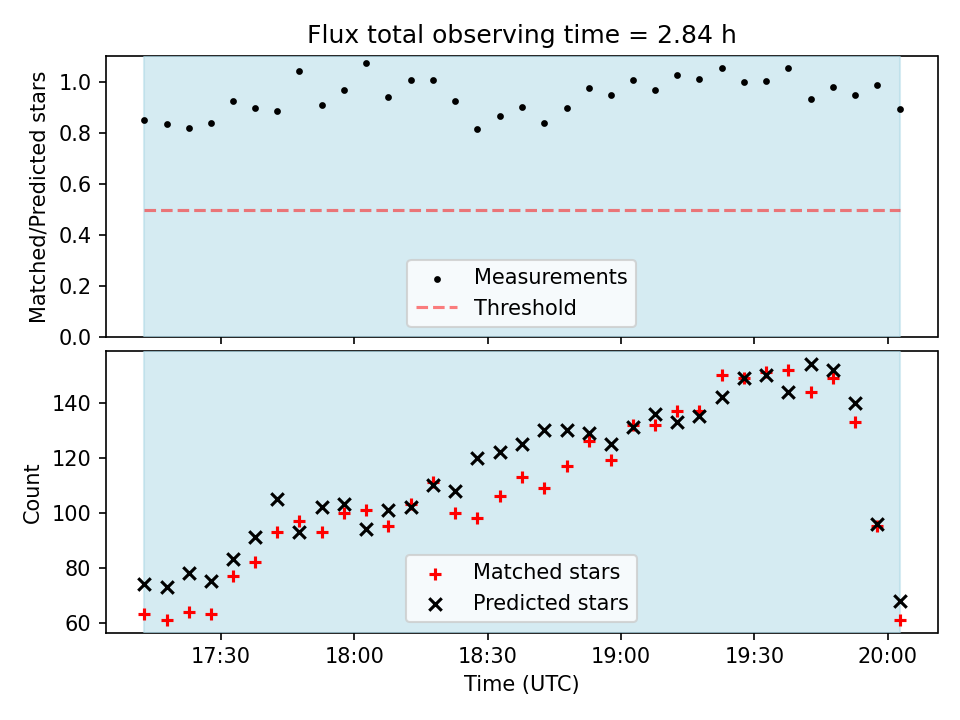 Flux total observing time = 2.84 h

Matched/Predicted stars

1.0
0.8
0.6
0.4
0.2
0.0

Measurements
Threshold

Count

140
120
100
80
60

Matched stars
Predicted stars

17:30
18:00
18:30
19:00
19:30
20:00

Time (UTC)